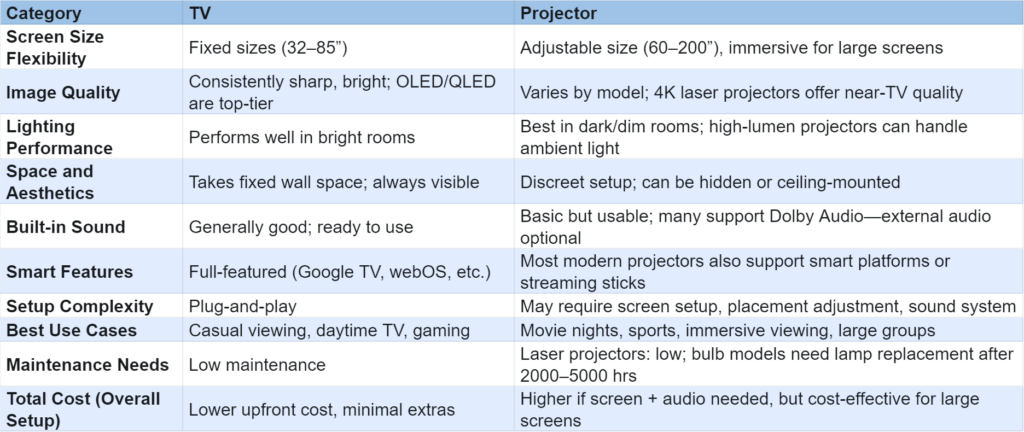 | Category | TV | Projector |
|---|---|---|
| Screen Size Flexibility | Fixed sizes (32–85”) | Adjustable size (60–200”), immersive for large screens |
| Image Quality | Consistently sharp, bright; OLED/QLED are top-tier | Varies by model; 4K laser projectors offer near-TV quality |
| Lighting Performance | Performs well in bright rooms | Best in dark/dim rooms; high-lumen projectors can handle ambient light |
| Space and Aesthetics | Takes fixed wall space; always visible | Discreet setup; can be hidden or ceiling-mounted |
| Built-in Sound | Generally good; ready to use | Basic but usable; many support Dolby Audio—external audio optional |
| Smart Features | Full-featured (Google TV, webOS, etc.) | Most modern projectors also support smart platforms or streaming sticks |
| Setup Complexity | Plug-and-play | May require screen setup, placement adjustment, sound system |
| Best Use Cases | Casual viewing, daytime TV, gaming | Movie nights, sports, immersive viewing, large groups |
| Maintenance Needs | Low maintenance | Laser projectors: low; bulb models need lamp replacement after 2000–5000 hrs |
| Total Cost (Overall Setup) | Lower upfront cost, minimal extras | Higher if screen + audio needed, but cost-effective for large screens |